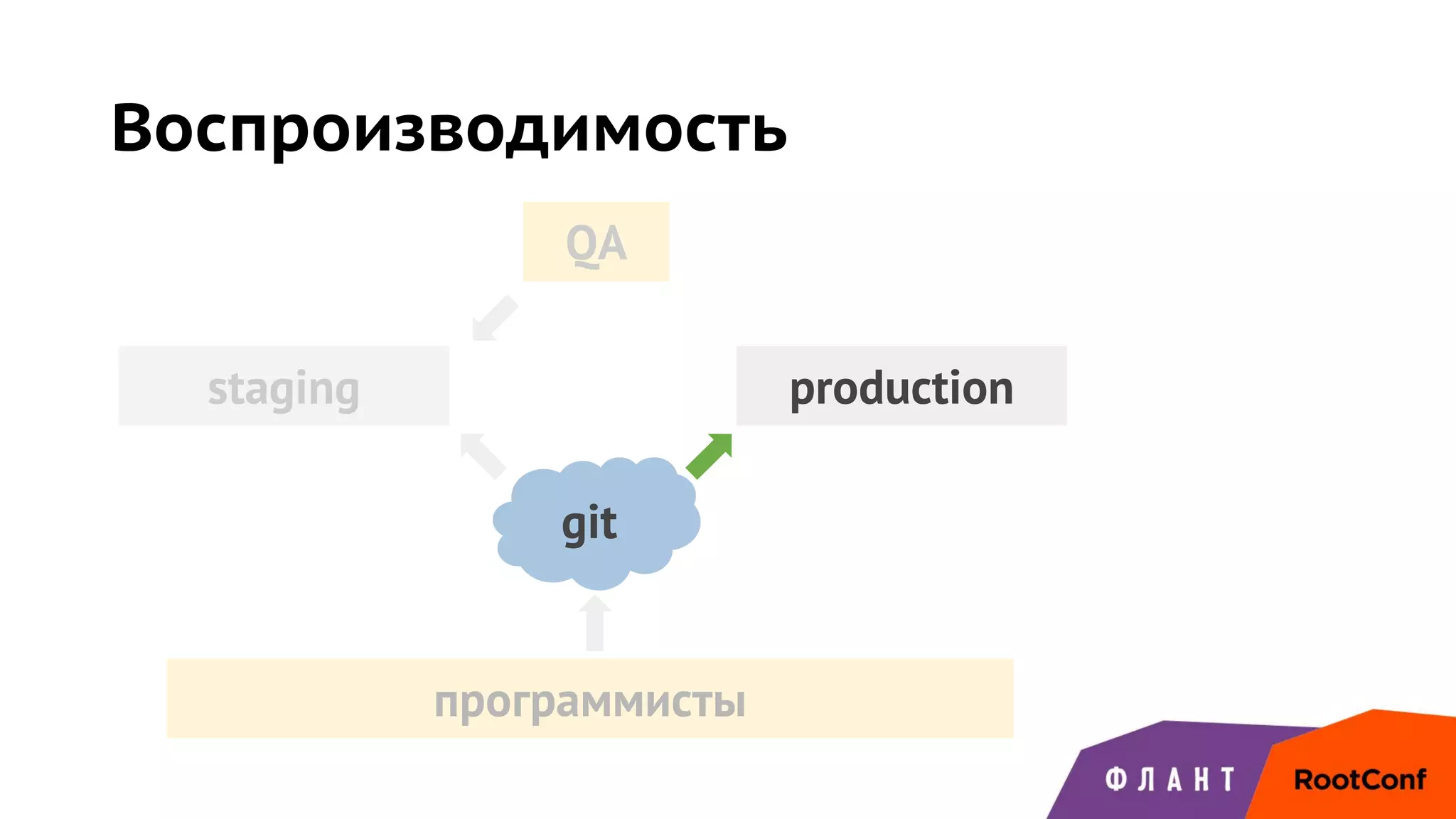 Воспроизводимость

QA

staging

production

git

программисты

ФЛАНТ

RootConf